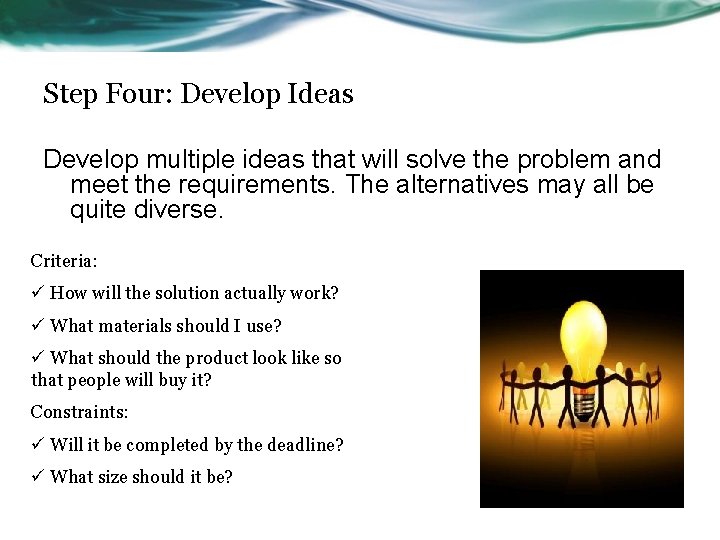 Step Four: Develop Ideas

Develop multiple ideas that will solve the problem and meet the requirements. The alternatives may all be quite diverse.

Criteria:

✓ How will the solution actually work?

✓ What materials should I use?

✓ What should the product look like so that people will buy it?

Constraints:

✓ Will it be completed by the deadline?

✓ What size should it be?